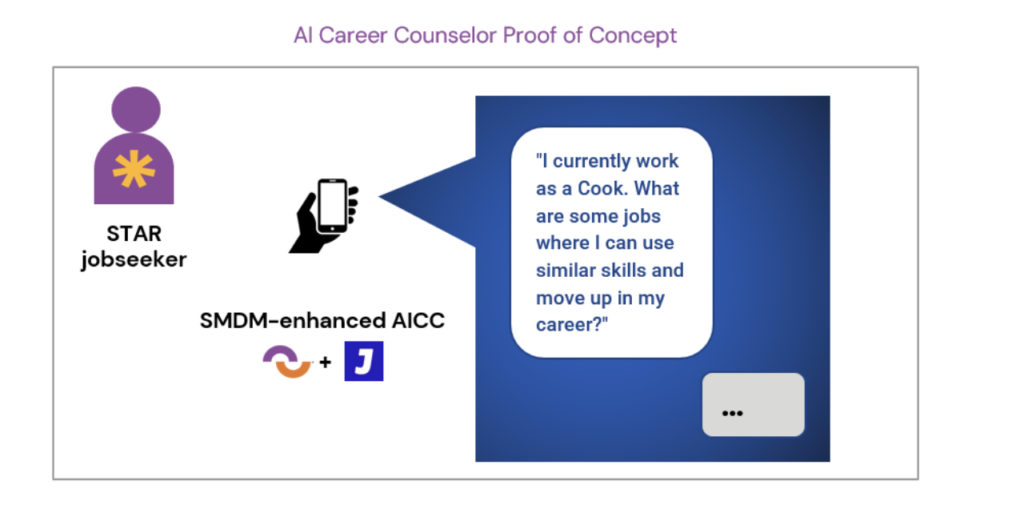 AI Career Counselor Proof of Concept

STAR jobseeker

SMDM-enhanced AICC

+

J

"I currently work as a Cook. What are some jobs where I can use similar skills and move up in my career?"

...